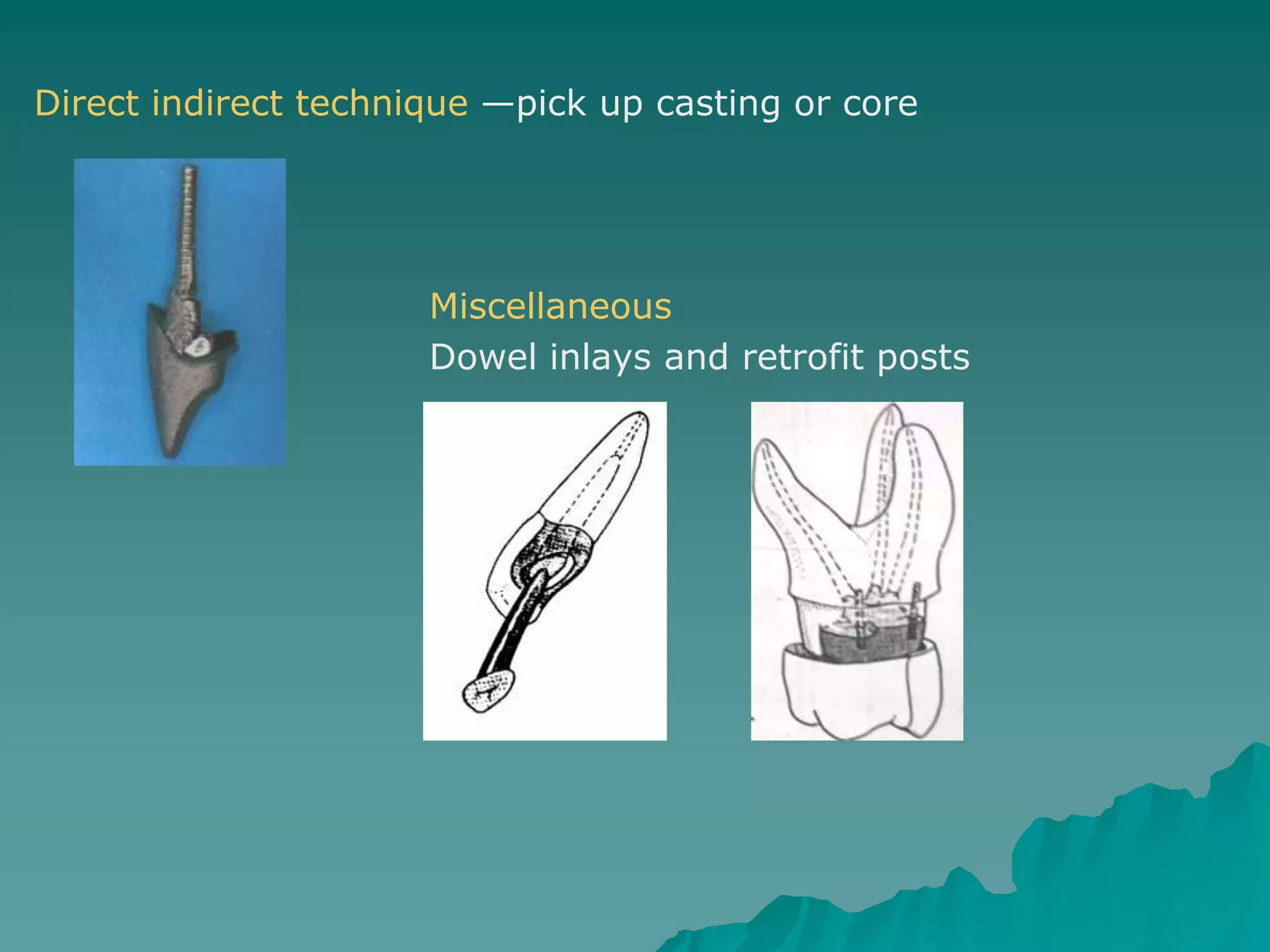 Direct indirect technique —pick up casting or core

Miscellaneous
Dowel inlays and retrofit posts